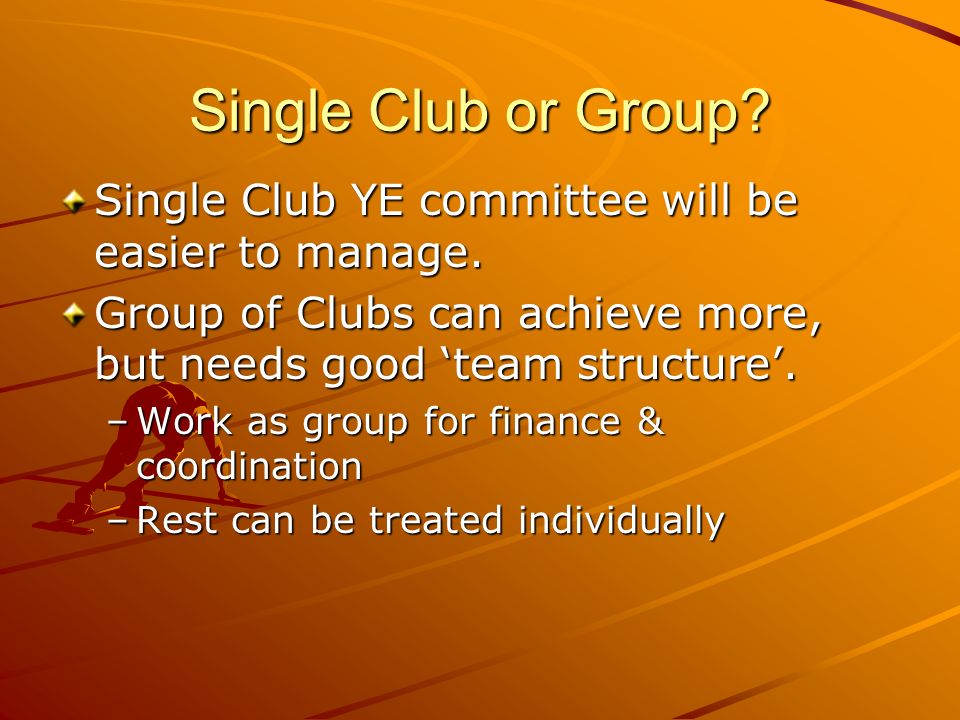 Single Club or Group?

Single Club YE committee will be easier to manage.

Group of Clubs can achieve more, but needs good ‘team structure’.

– Work as group for finance & coordination

– Rest can be treated individually